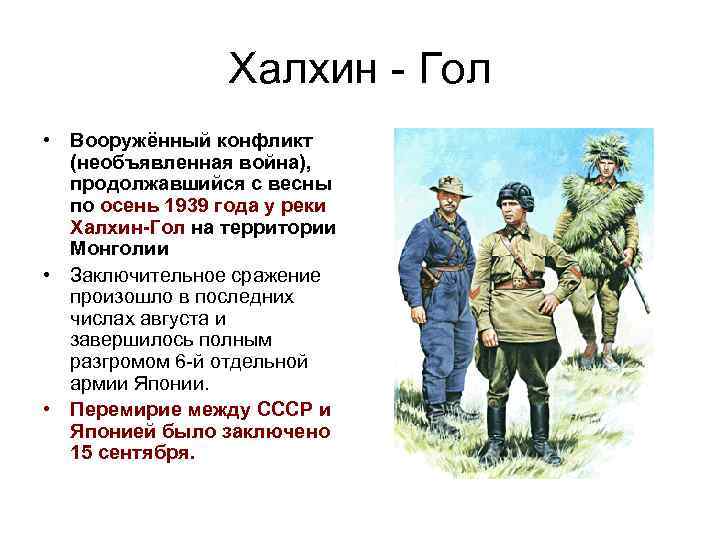 Халхин - Гол

• Вооружённый конфликт (необъявленная война), продолжавшийся с весны по осень 1939 года у реки Халхин-Гол на территории Монголии
• Заключительное сражение произошло в последних числах августа и завершилось полным разгромом 6-й отдельной армии Японии.
• Перемирие между СССР и Японией было заключено 15 сентября.